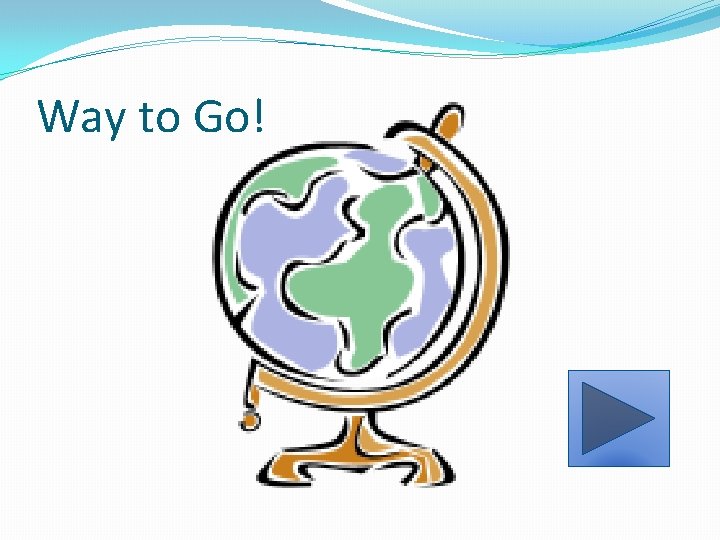 Way to Go!